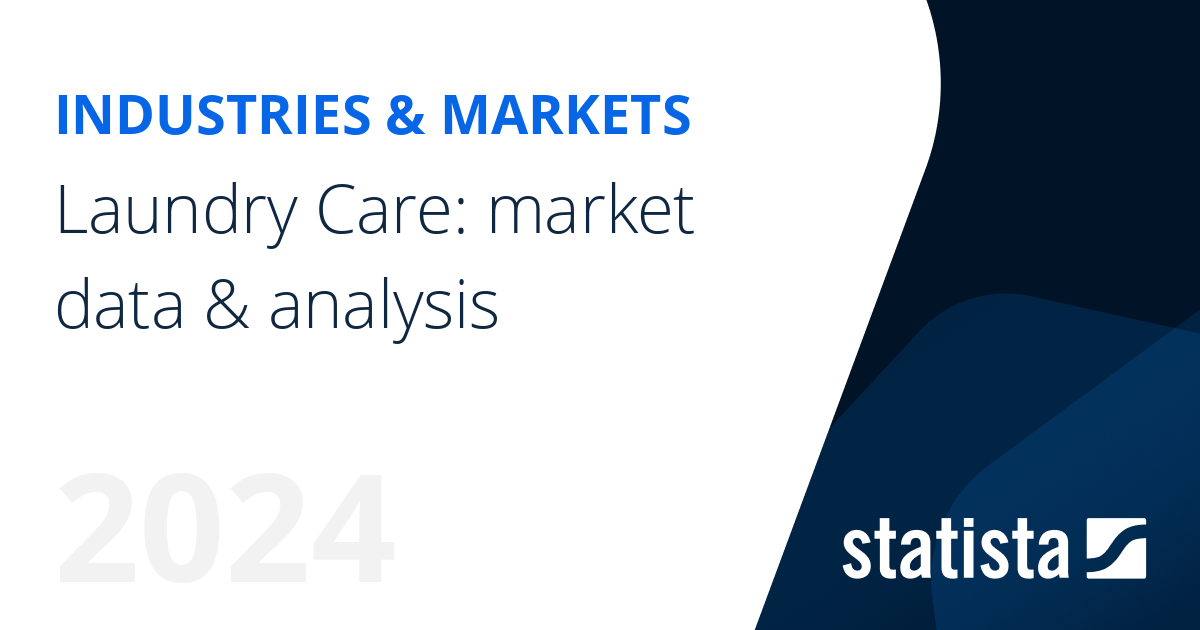 INDUSTRIES & MARKETS

Laundry Care: market data & analysis

2024

statista